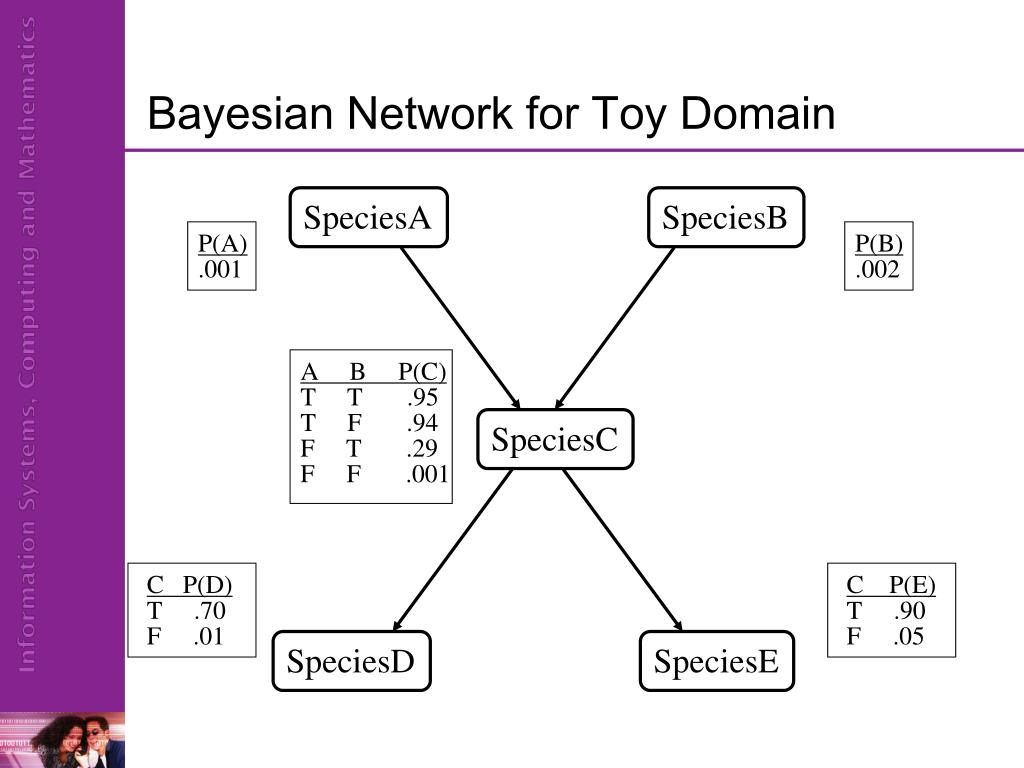 Information Systems, Computing and Mathematics

Bayesian Network for Toy Domain

SpeciesA

SpeciesB

| P(A) |
|---|
| .001 |

| P(B) |
|---|
| .002 |

| A | B | P(C) |
|---|---|---|
| T | T | .95 |
| T | F | .94 |
| F | T | .29 |
| F | F | .001 |

SpeciesC

| C | P(D) |
|---|---|
| T | .70 |
| F | .01 |

| C | P(E) |
|---|---|
| T | .90 |
| F | .05 |

SpeciesD

SpeciesE